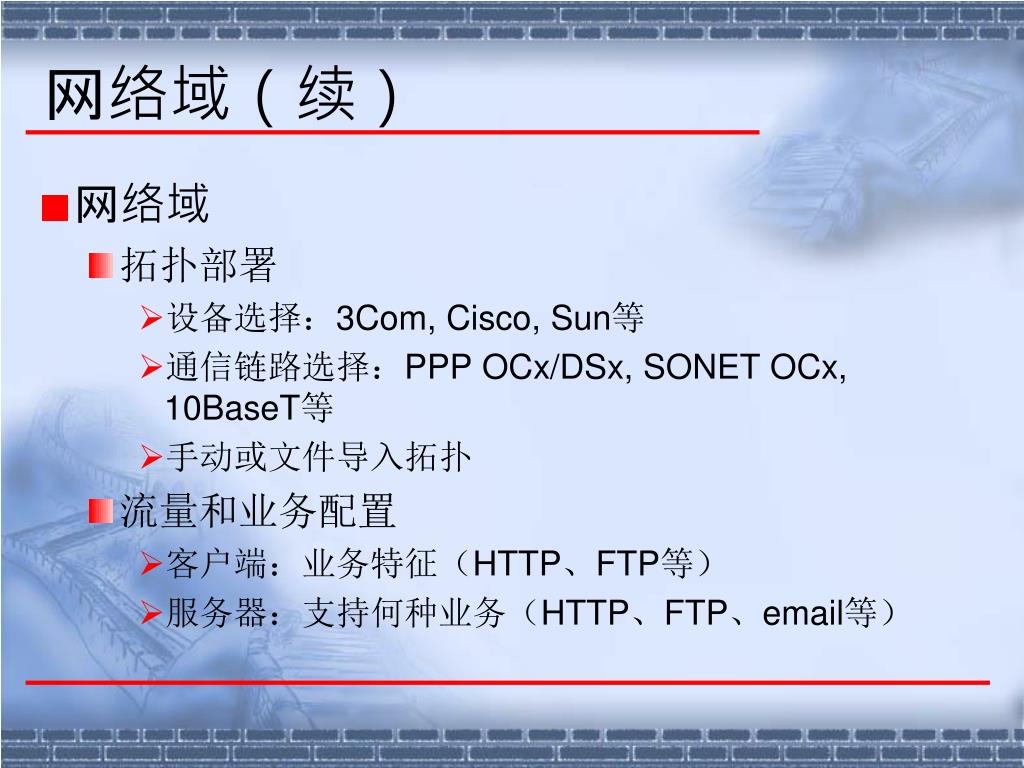 网络域（续）

网络域

拓扑部署

设备选择：3Com, Cisco, Sun等

通信链路选择：PPP OCx/DSx, SONET OCx, 10BaseT等

手动或文件导入拓扑

流量和业务配置

客户端：业务特征（HTTP、FTP等）

服务器：支持何种业务（HTTP、FTP、email等）